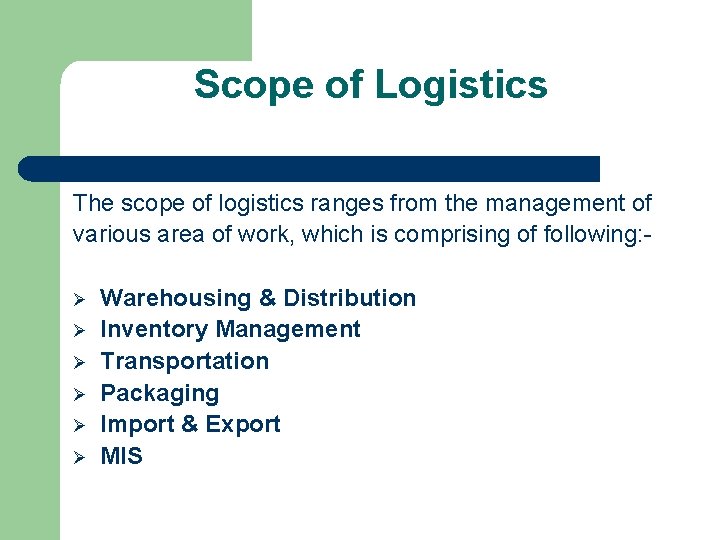 Scope of Logistics

The scope of logistics ranges from the management of various area of work, which is comprising of following:-

➢ Warehousing & Distribution
➢ Inventory Management
➢ Transportation
➢ Packaging
➢ Import & Export
➢ MIS